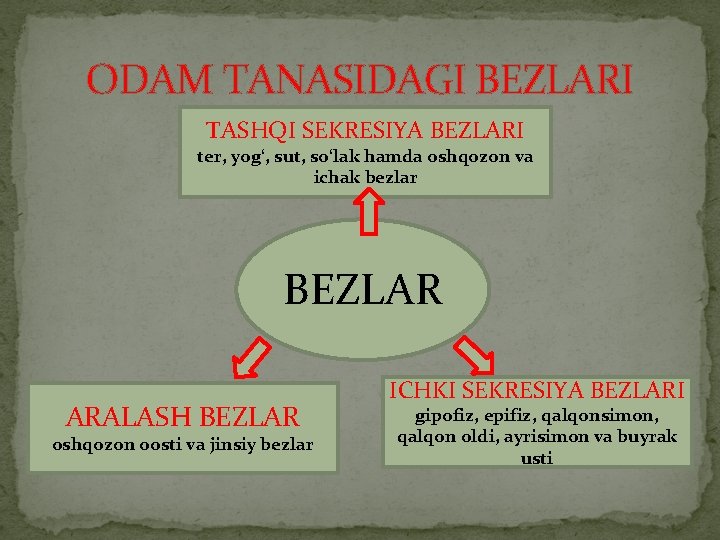 ODAM TANASIDAGI BEZLARI

TASHQI SEKRESIYA BEZLARI
ter, yog‘, sut, so‘lak hamda oshqozon va ichak bezlar

BEZLAR

ARALASH BEZLAR
oshqozon oosti va jinsiy bezlar

ICHKI SEKRESIYA BEZLARI
gipofiz, epifiz, qalqonsimon, qalqon oldi, ayrisimon va buyrak usti